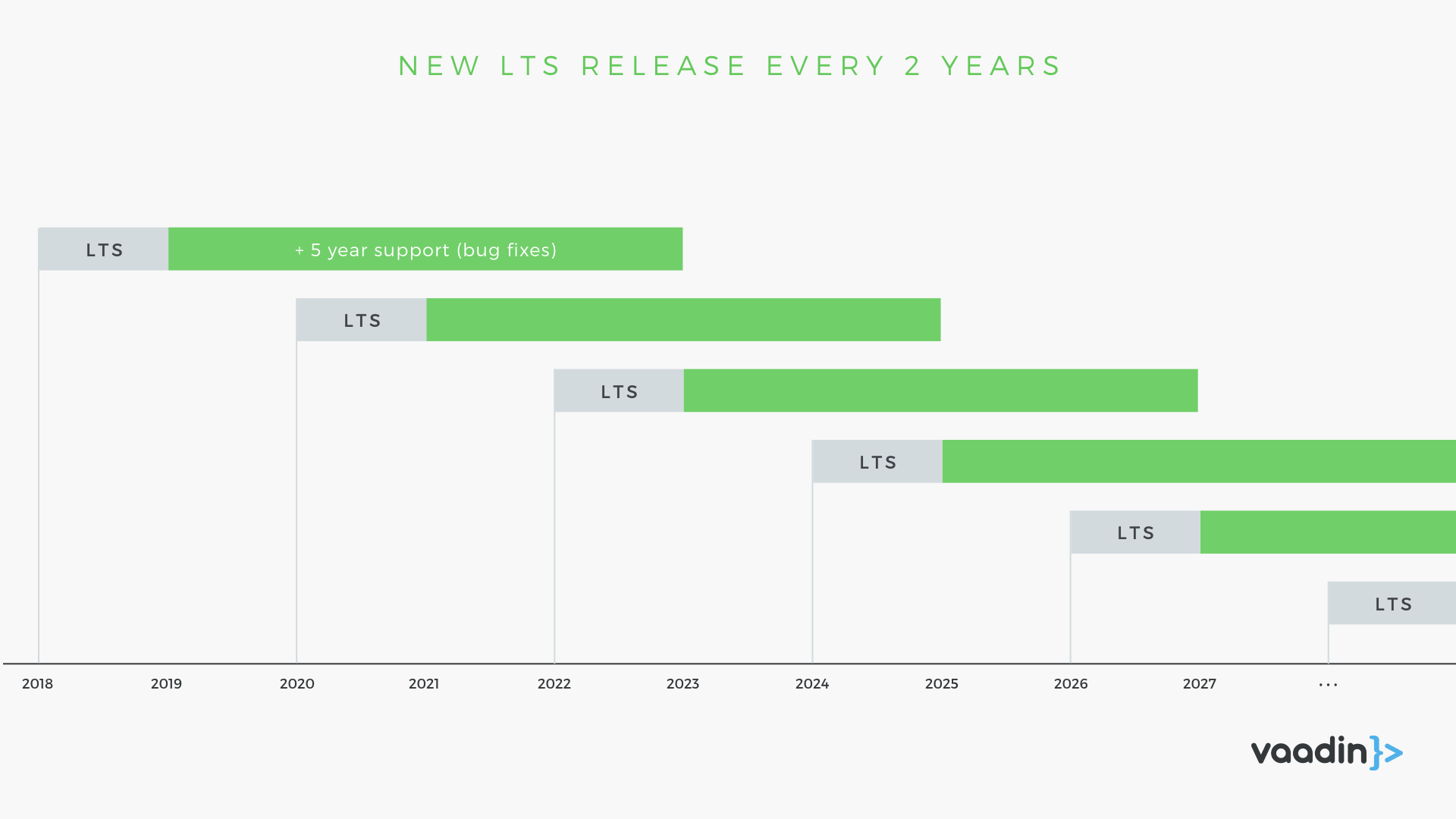 NEW LTS RELEASE EVERY 2 YEARS

LTS + 5 year support (bug fixes)

LTS

LTS

LTS

LTS

LTS

2018 2019 2020 2021 2022 2023 2024 2025 2026 2027 ...

vaadin}>